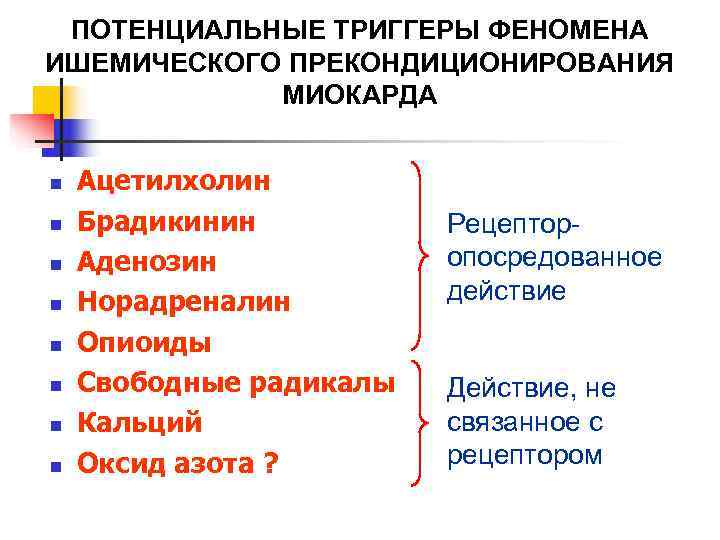 ПОТЕНЦИАЛЬНЫЕ ТРИГГЕРЫ ФЕНОМЕНА ИШЕМИЧЕСКОГО ПРЕКОНДИЦИОНИРОВАНИЯ МИОКАРДА

- Ацетилхолин
- Брадикинин
- Аденозин
- Норадреналин
- Опиоиды
- Свободные радикалы
- Кальций
- Оксид азота ?

Рецептор-опосредованное действие

Действие, не связанное с рецептором